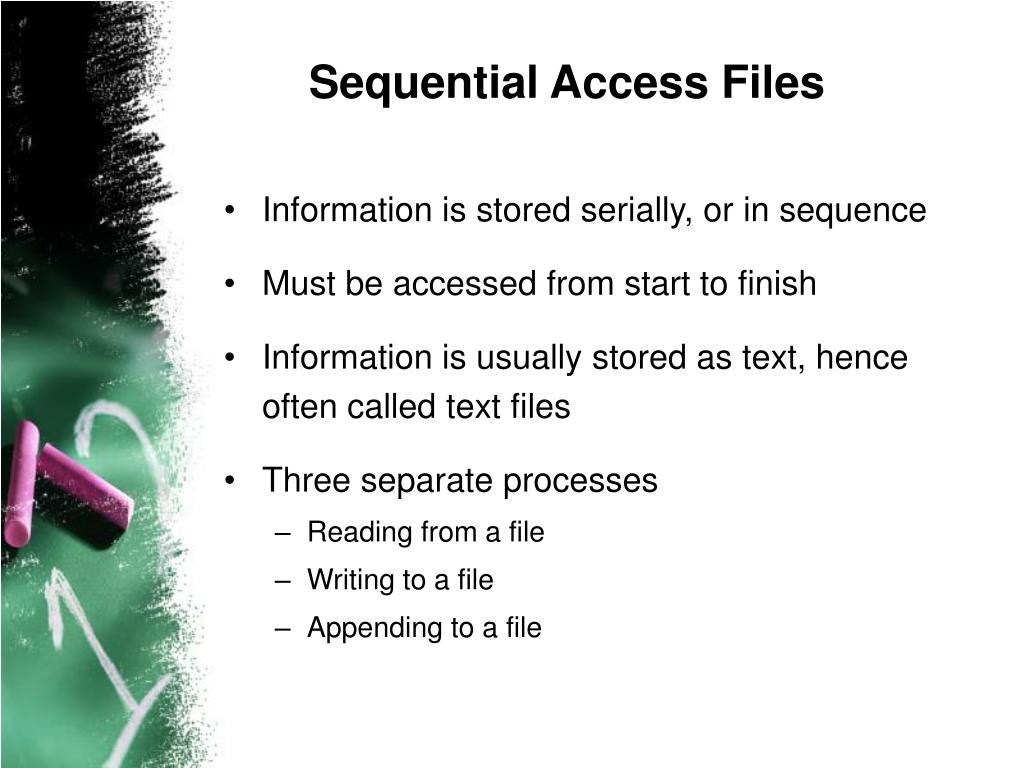 Sequential Access Files

• Information is stored serially, or in sequence

• Must be accessed from start to finish

• Information is usually stored as text, hence often called text files

• Three separate processes
– Reading from a file
– Writing to a file
– Appending to a file